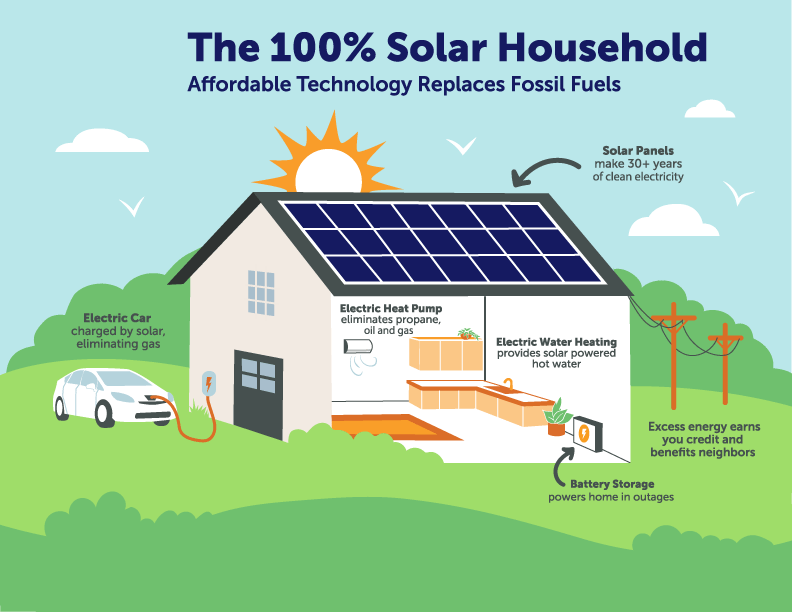 The 100% Solar Household
Affordable Technology Replaces Fossil Fuels

Solar Panels
make 30+ years of clean electricity

Electric Car
charged by solar, eliminating gas

Electric Heat Pump
eliminates propane, oil and gas

Electric Water Heating
provides solar powered hot water

Excess energy earns you credit and benefits neighbors

Battery Storage
powers home in outages